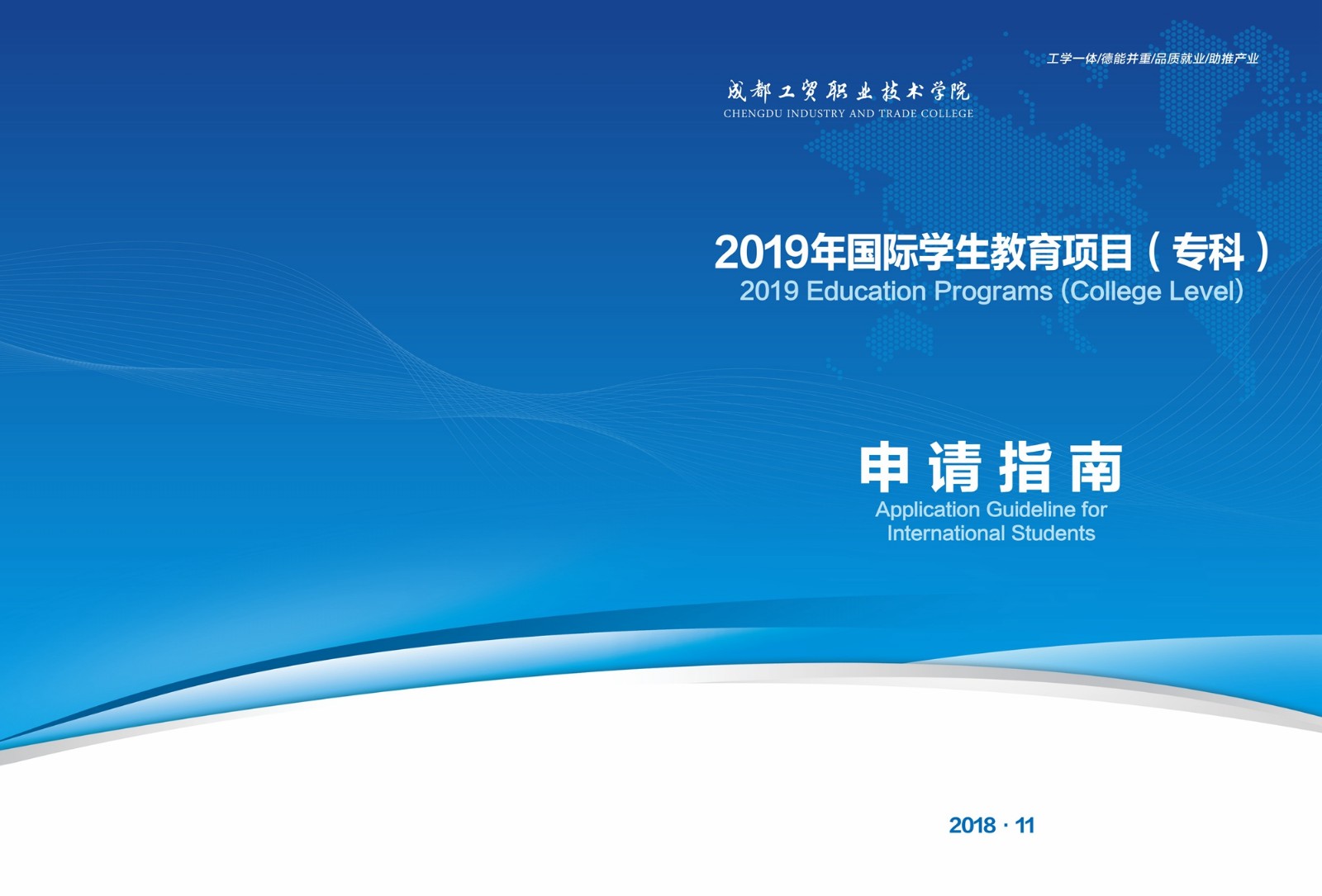 工学一体/德能并重/品质就业/助推产业

成都工贸职业技术学院
CHENGDU INDUSTRY AND TRADE COLLEGE

2019年国际学生教育项目（专科）
2019 Education Programs (College Level)

申请指南
Application Guideline for International Students

2018 · 11